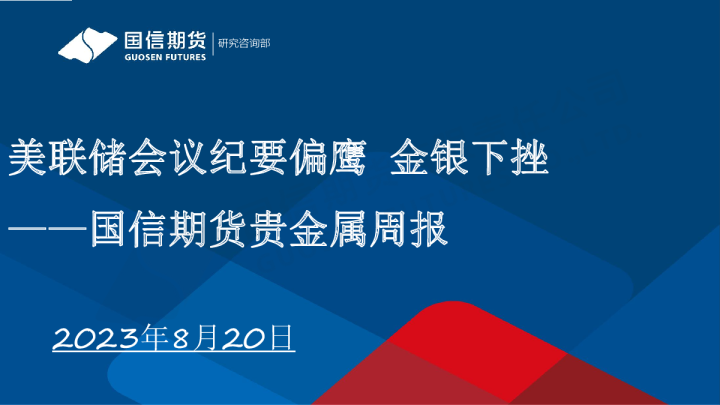 国信期货 GUOSEN FUTURES 研究咨询部

美联储会议纪要偏鹰 金银下挫

——国信期货贵金属周报

2023年8月20日